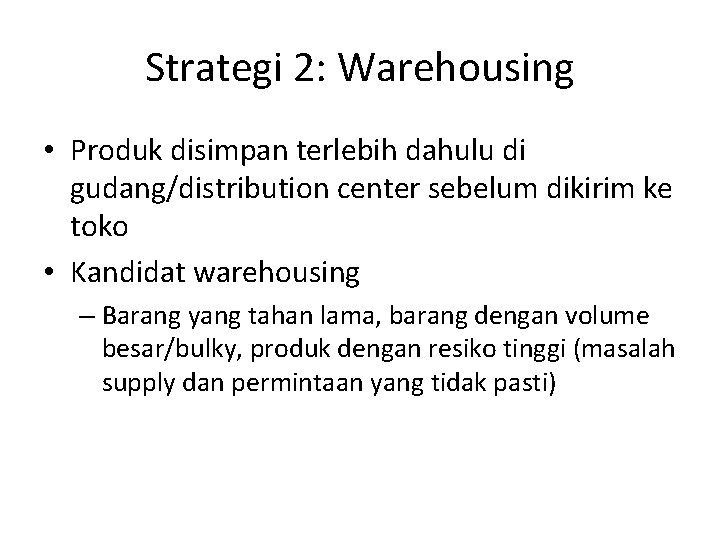 Strategi 2: Warehousing

• Produk disimpan terlebih dahulu di gudang/distribution center sebelum dikirim ke toko

• Kandidat warehousing

– Barang yang tahan lama, barang dengan volume besar/bulky, produk dengan resiko tinggi (masalah supply dan permintaan yang tidak pasti)